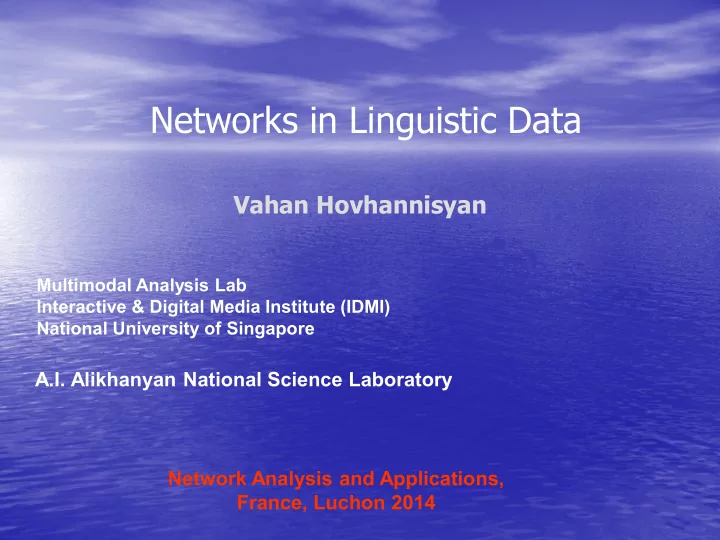 Networks in Linguistic Data

Vahan Hovhannisyan

Multimodal Analysis Lab
Interactive & Digital Media Institute (IDMI)
National University of Singapore

A.I. Alikhanyan National Science Laboratory

Network Analysis and Applications,
France, Luchon 2014